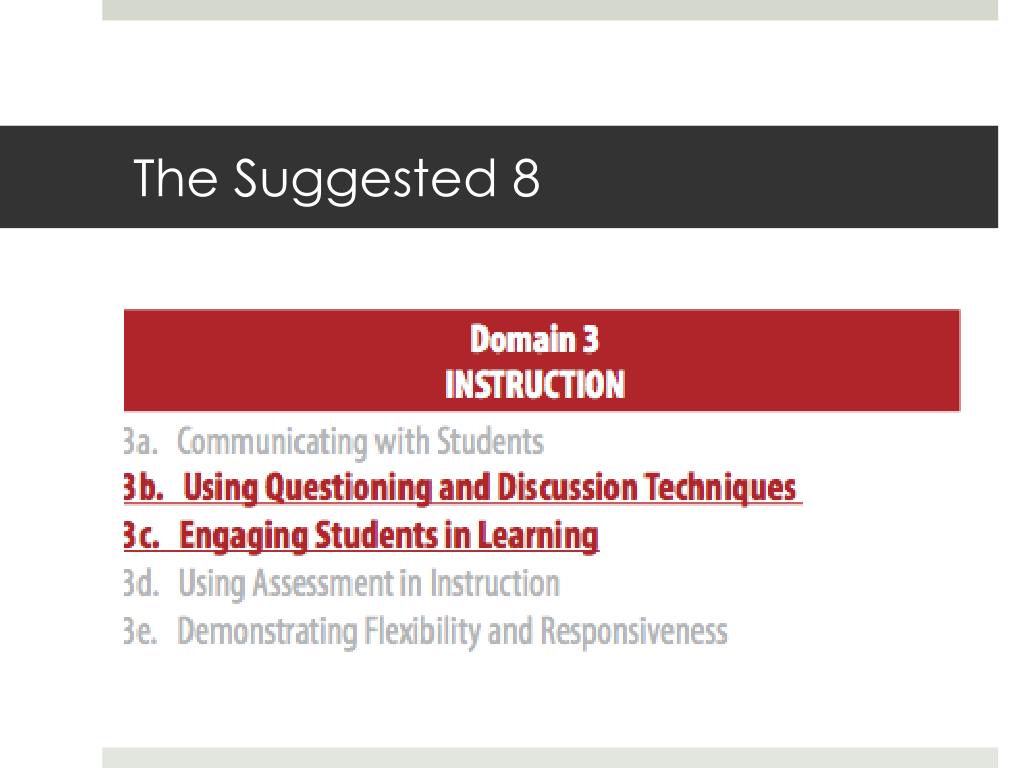 The Suggested 8

Domain 3
INSTRUCTION

3a. Communicating with Students
3b. Using Questioning and Discussion Techniques
3c. Engaging Students in Learning
3d. Using Assessment in Instruction
3e. Demonstrating Flexibility and Responsiveness